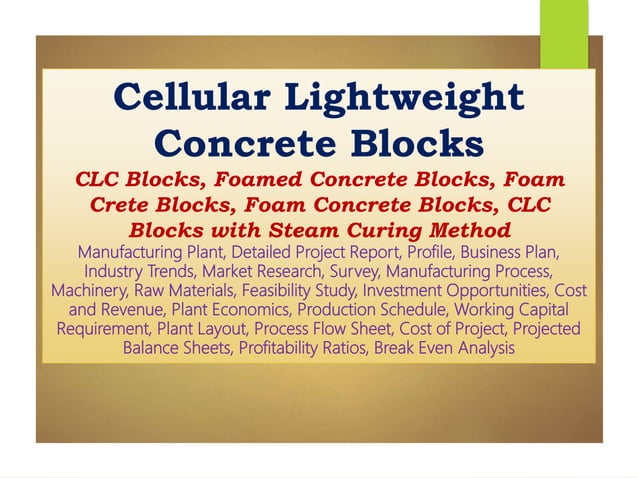 Cellular Lightweight Concrete Blocks

CLC Blocks, Foamed Concrete Blocks, Foam Crete Blocks, Foam Concrete Blocks, CLC Blocks with Steam Curing Method

Manufacturing Plant, Detailed Project Report, Profile, Business Plan, Industry Trends, Market Research, Survey, Manufacturing Process, Machinery, Raw Materials, Feasibility Study, Investment Opportunities, Cost and Revenue, Plant Economics, Production Schedule, Working Capital Requirement, Plant Layout, Process Flow Sheet, Cost of Project, Projected Balance Sheets, Profitability Ratios, Break Even Analysis